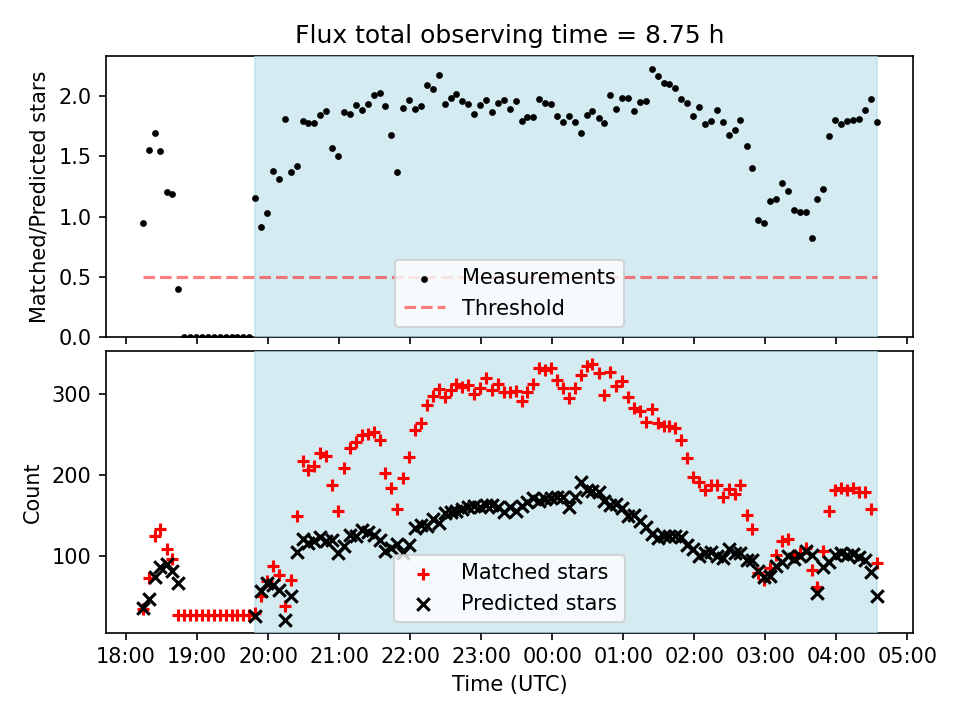 Flux total observing time = 8.75 h

Matched/Predicted stars

2.0
1.5
1.0
0.5
0.0

Measurements
Threshold

Count

300
200
100

Matched stars
Predicted stars

18:00 19:00 20:00 21:00 22:00 23:00 00:00 01:00 02:00 03:00 04:00 05:00

Time (UTC)